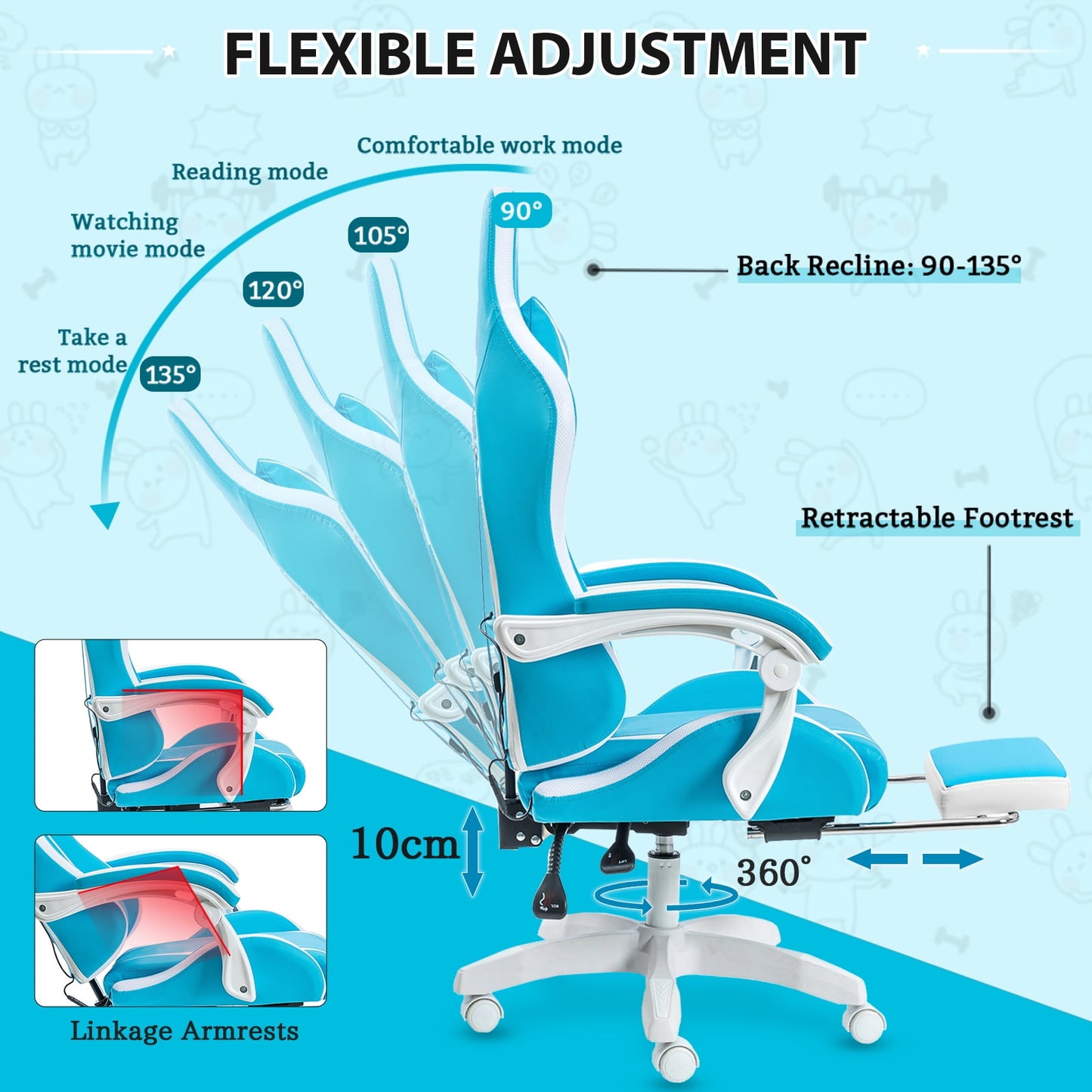 FLEXIBLE ADJUSTMENT

Comfortable work mode

Reading mode

Watching movie mode

Take a rest mode

90°

105°

120°

135°

Back Recline: 90-135°

Retractable Footrest

10cm

360°

Linkage Armrests